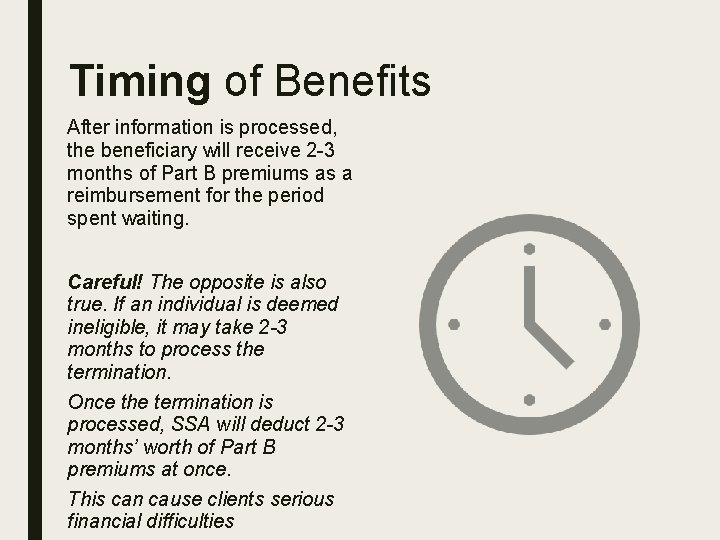 Timing of Benefits

After information is processed, the beneficiary will receive 2-3 months of Part B premiums as a reimbursement for the period spent waiting.

Careful! The opposite is also true. If an individual is deemed ineligible, it may take 2-3 months to process the termination.

Once the termination is processed, SSA will deduct 2-3 months' worth of Part B premiums at once.

This can cause clients serious financial difficulties